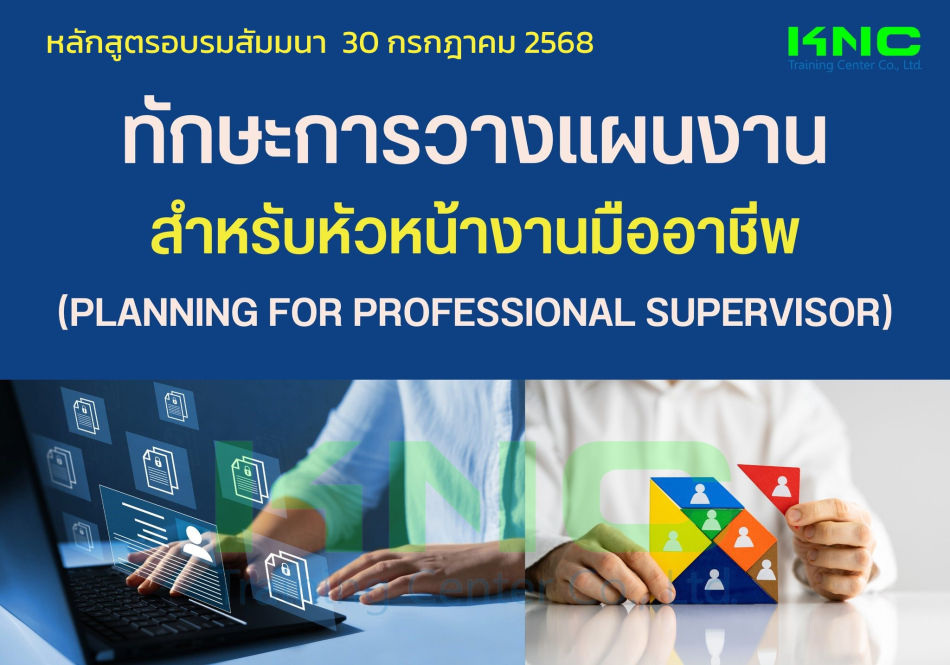 หลักสูตรอบรมสัมมนา 30 กรกฎาคม 2568

KNC
Training Center Co., Ltd.

ทักษะการวางแผนงาน
สำหรับหัวหน้างานมืออาชีพ
(PLANNING FOR PROFESSIONAL SUPERVISOR)

KNC
Training Center Co., Ltd.